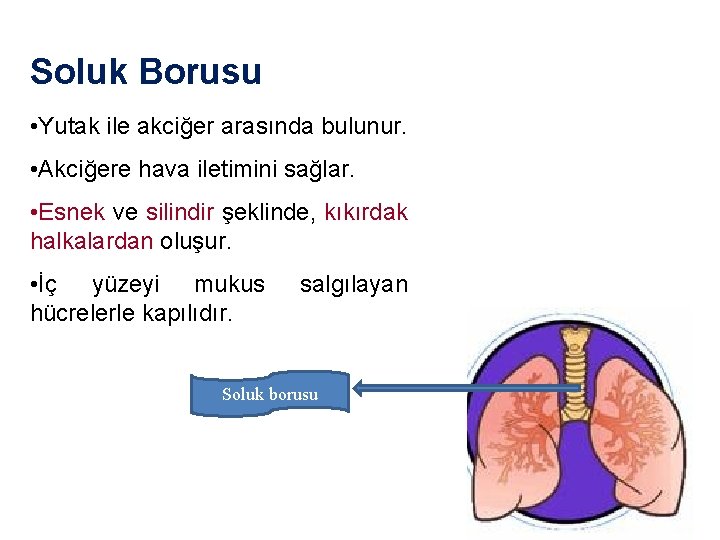 Soluk Borusu

•Yutak ile akciğer arasında bulunur.

•Akciğere hava iletimini sağlar.

•Esnek ve silindir şeklinde, kıkırdak halkalardan oluşur.

•İç yüzeyi mukus salgılayan hücrelerle kapılıdır.

Soluk borusu